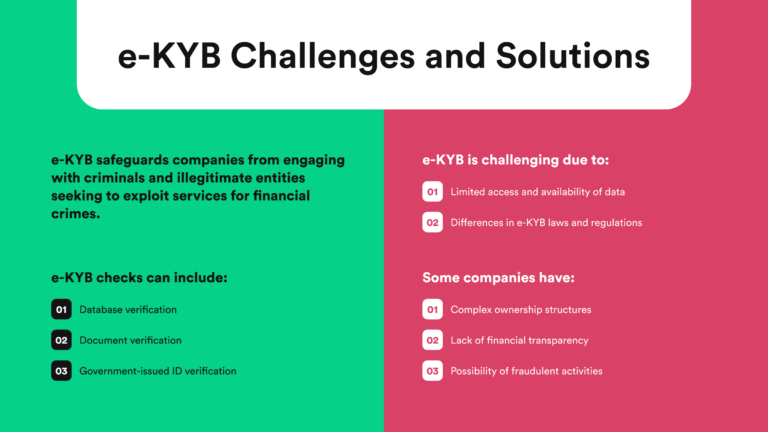 e-KYB Challenges and Solutions

e-KYB safeguards companies from engaging with criminals and illegitimate entities seeking to exploit services for financial crimes.

e-KYB checks can include:

01 Database verification

02 Document verification

03 Government-issued ID verification

e-KYB is challenging due to:

01 Limited access and availability of data

02 Differences in e-KYB laws and regulations

Some companies have:

01 Complex ownership structures

02 Lack of financial transparency

03 Possibility of fraudulent activities